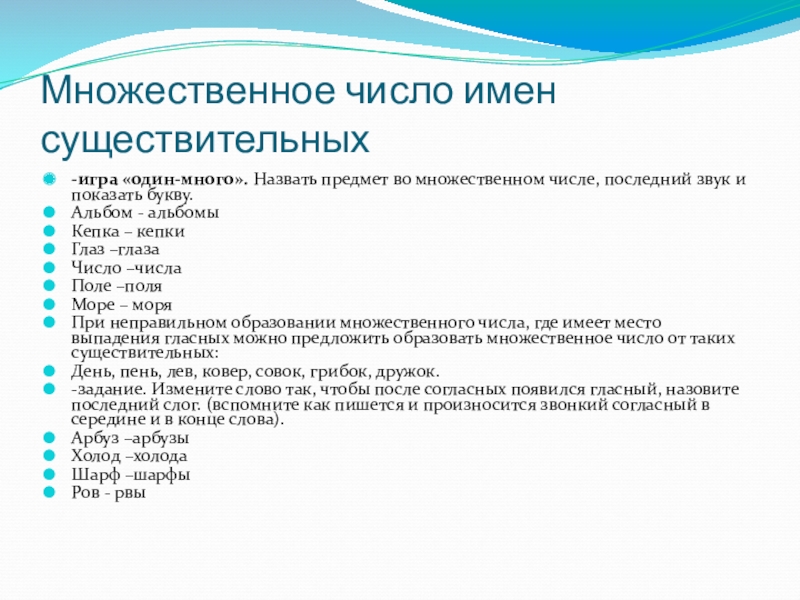 Множественное число имен существительных

-игра «один-много». Назвать предмет во множественном числе, последний звук и показать букву.
Альбом - альбомы
Кепка – кепки
Глаз –глаза
Число –числа
Поле –поля
Море – моря
При неправильном образовании множественного числа, где имеет место выпадения гласных можно предложить образовать множественное число от таких существительных:
День, пень, лев, ковер, совок, грибок, дружок.
-задание. Измените слово так, чтобы после согласных появился гласный, назовите последний слог. (вспомните как пишется и произносится звонкий согласный в середине и в конце слова).
Арбуз –арбузы
Холод –холода
Шарф –шарфы
Ров - рвы